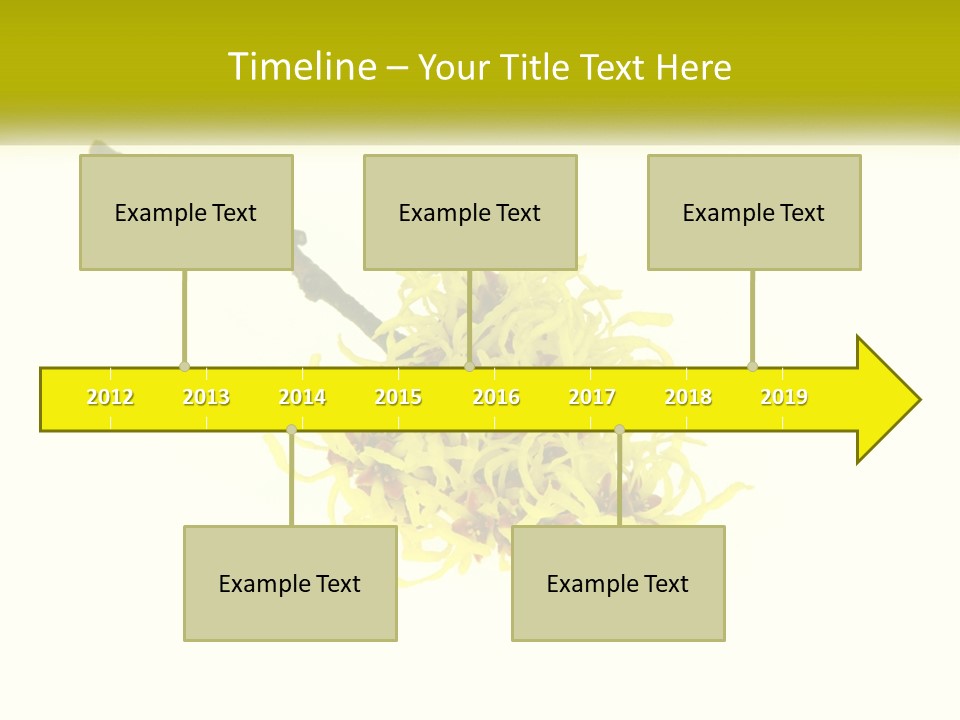 Timeline – Your Title Text Here

Example Text

Example Text

Example Text

2012 2013 2014 2015 2016 2017 2018 2019

Example Text

Example Text